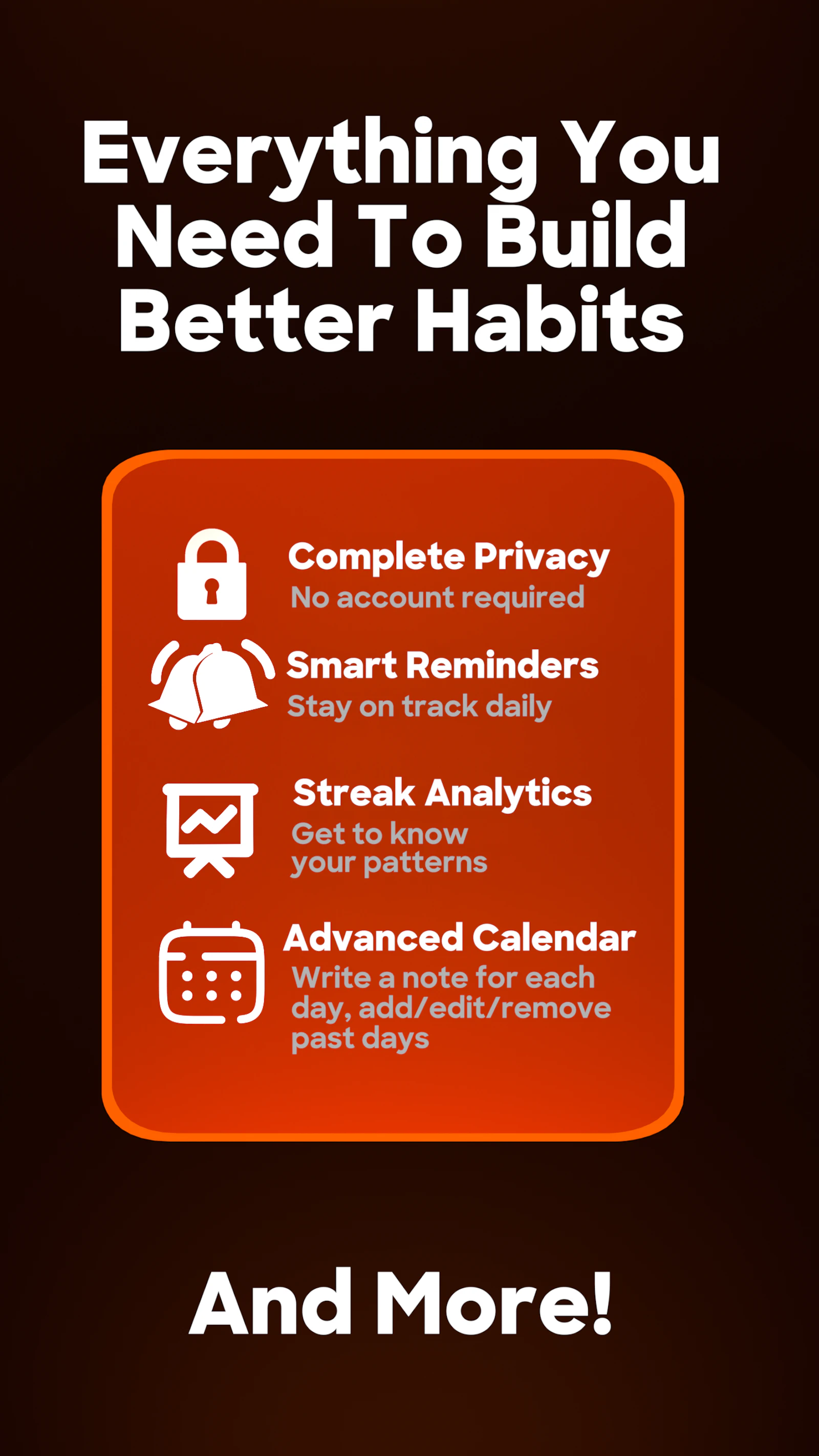 Everything You Need To Build Better Habits

Complete Privacy
No account required

Smart Reminders
Stay on track daily

Streak Analytics
Get to know your patterns

Advanced Calendar
Write a note for each day, add/edit/remove past days

And More!